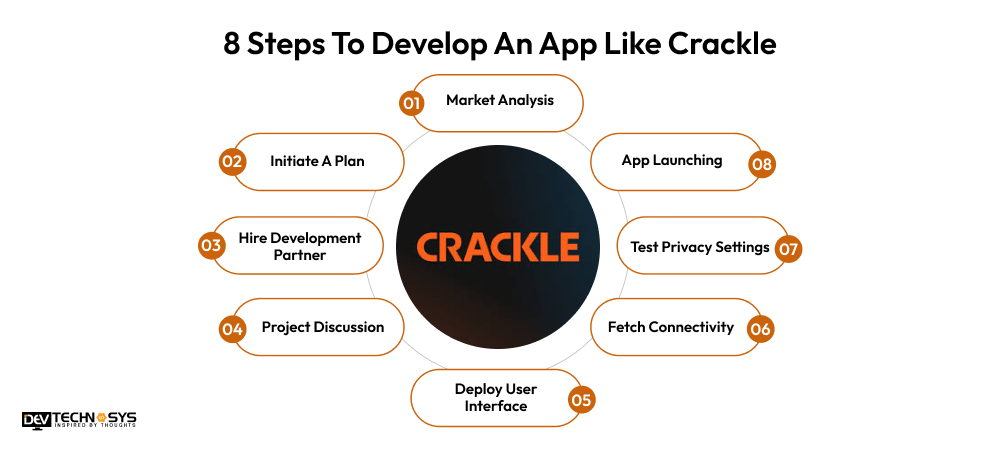 8 Steps To Develop An App Like Crackle

01 Market Analysis

02 Initiate A Plan

03 Hire Development Partner

04 Project Discussion

05 Deploy User Interface

06 Fetch Connectivity

07 Test Privacy Settings

08 App Launching

CRACKLE

DEV TECHNOSYS
INSPIRED BY THOUGHTS